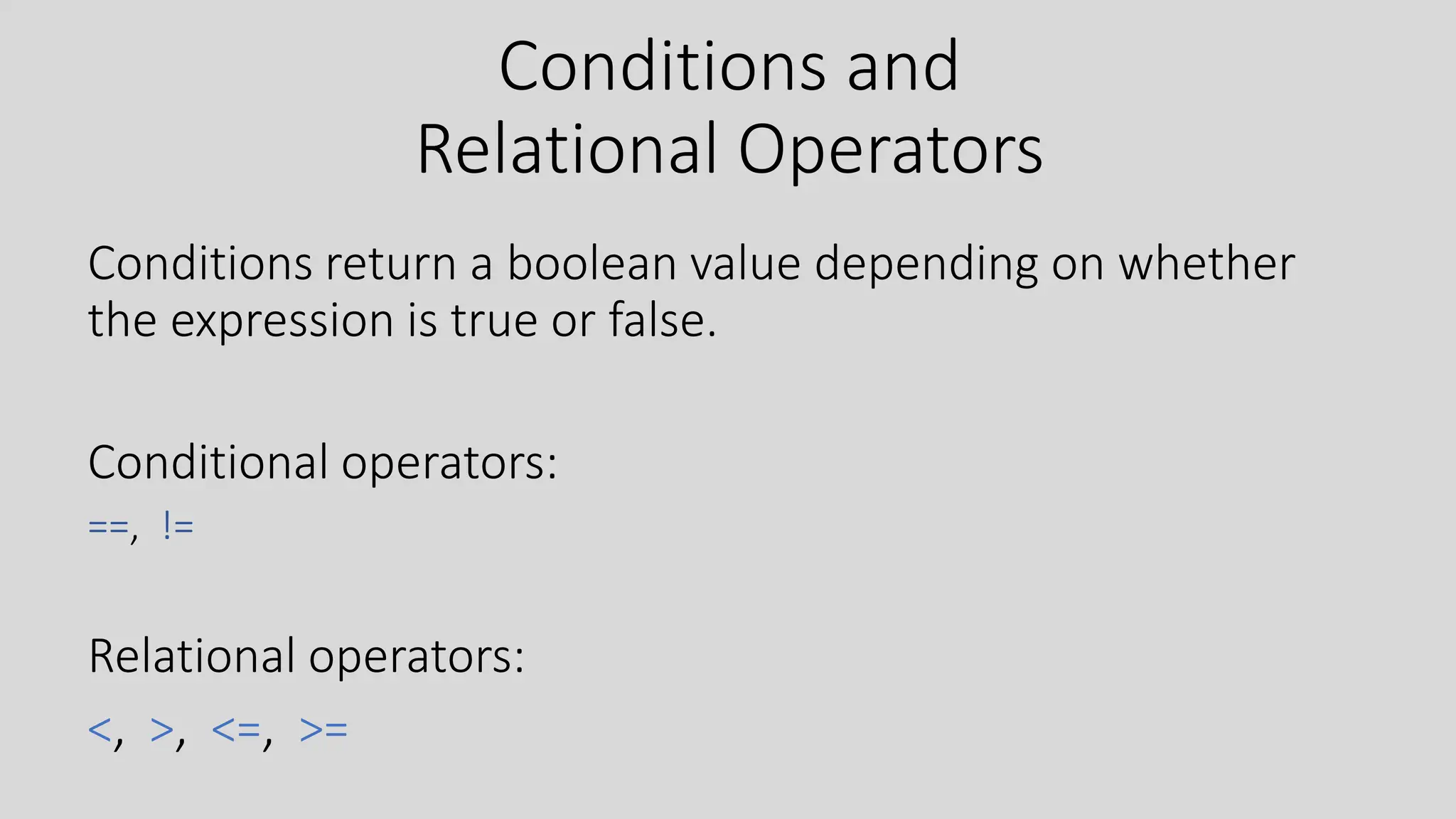 Conditions and
Relational Operators

Conditions return a boolean value depending on whether the expression is true or false.

Conditional operators:

==, !=

Relational operators:

<, >, <=, >=